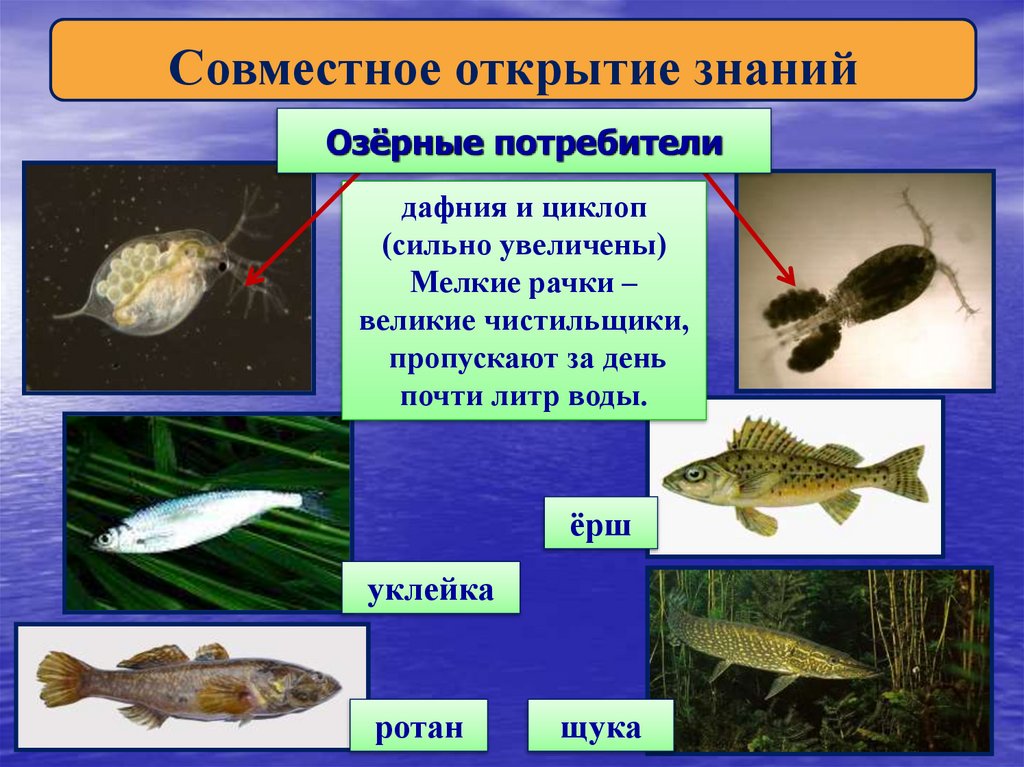 Совместное открытие знаний

Озёрные потребители

дафния и циклоп (сильно увеличены) Мелкие рачки – великие чистильщики, пропускают за день почти литр воды.

ёрш

уклейка

ротан

щука